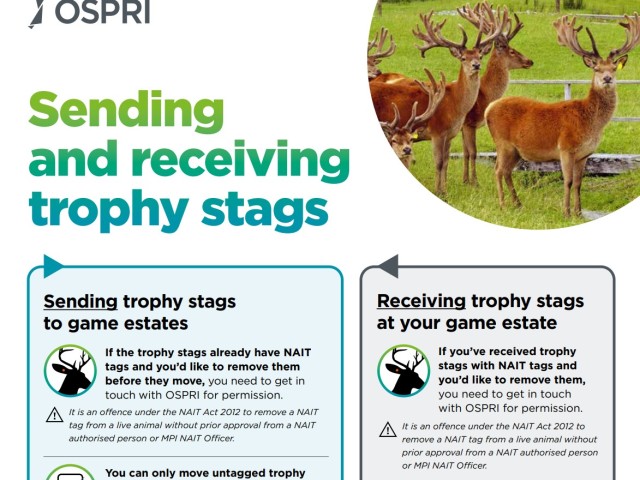 OSPRI

Sending and receiving trophy stags

Sending trophy stags to game estates

If the trophy stags already have NAIT tags and you'd like to remove them before they move, you need to get in touch with OSPRI for permission.

It is an offence under the NAIT Act 2012 to remove a NAIT tag from a live animal without prior approval from a NAIT authorised person or MPI NAIT Officer.

You can only move untagged trophy

Receiving trophy stags at your game estate

If you've received trophy stags with NAIT tags and you'd like to remove them, you need to get in touch with OSPRI for permission.

It is an offence under the NAIT Act 2012 to remove a NAIT tag from a live animal without prior approval from a NAIT authorised person or MPI NAIT Officer.